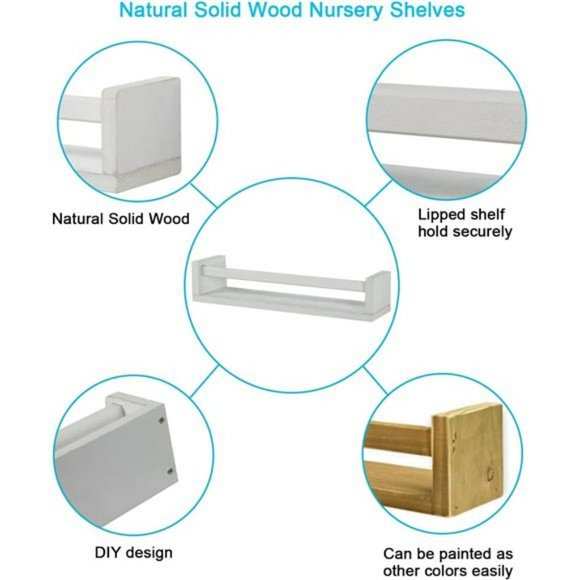 Natural Solid Wood Nursery Shelves

Natural Solid Wood

Lipped shelf hold securely

DIY design

Can be painted as other colors easily